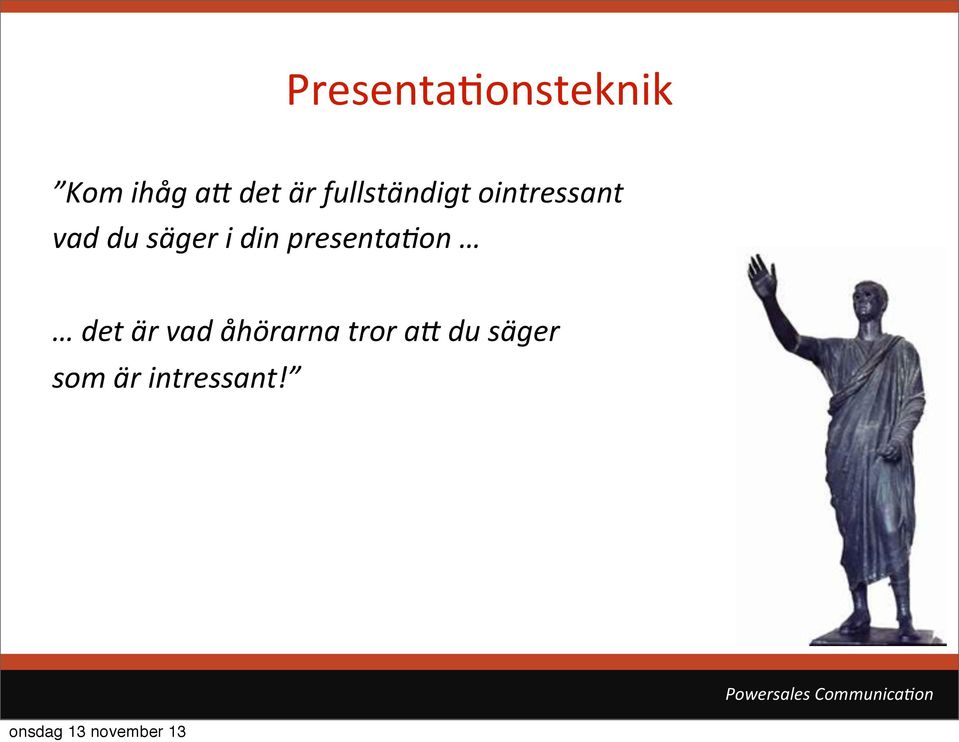 Presentationsteknik

”Kom ihåg att det är fullständigt ointressant vad du säger i din presentation …

… det är vad åhörarna tror att du säger som är intressant!”

Powersales Communication

onsdag 13 november 13